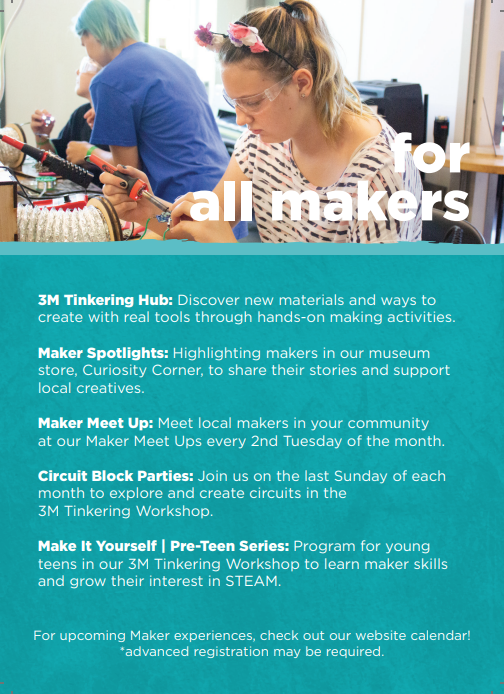 for all makers

3M Tinkering Hub: Discover new materials and ways to create with real tools through hands-on making activities.

Maker Spotlights: Highlighting makers in our museum store, Curiosity Corner, to share their stories and support local creatives.

Maker Meet Up: Meet local makers in your community at our Maker Meet Ups every 2nd Tuesday of the month.

Circuit Block Parties: Join us on the last Sunday of each month to explore and create circuits in the 3M Tinkering Workshop.

Make It Yourself | Pre-Teen Series: Program for young teens in our 3M Tinkering Workshop to learn maker skills and grow their interest in STEAM.

For upcoming Maker experiences, check out our website calendar! *advanced registration may be required.